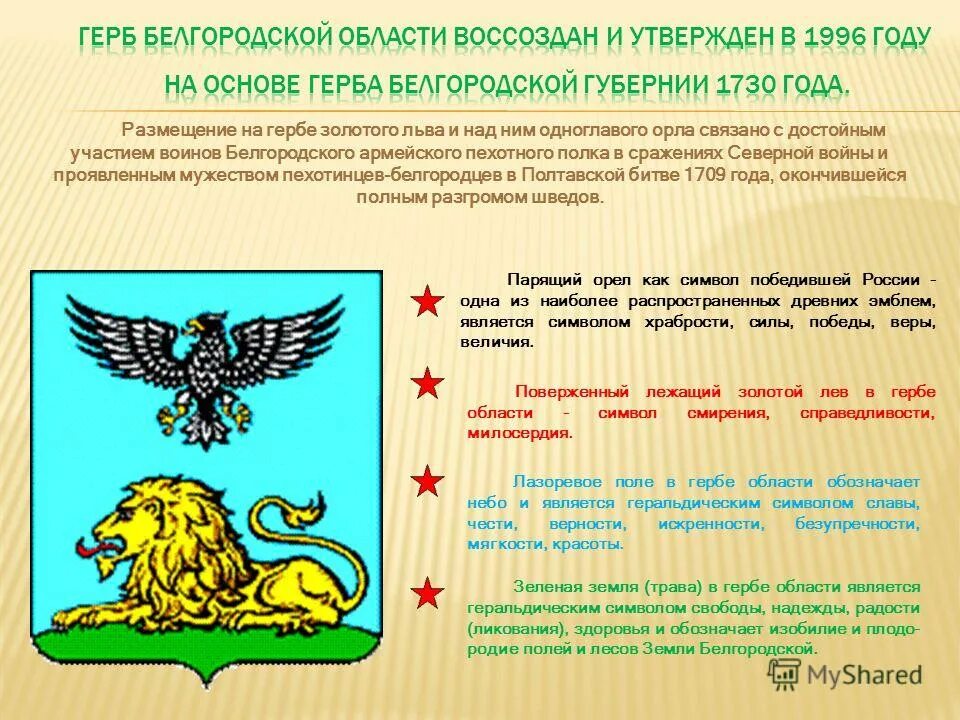 ГЕРБ БЕЛГОРОДСКОЙ ОБЛАСТИ ВОССОЗДАН И УТВЕРЖДЕН В 1996 ГОДУ НА ОСНОВЕ ГЕРБА БЕЛГОРОДСКОЙ ГУБЕРНИИ 1730 ГОДА.

Размещение на гербе золотого льва и над ним одноглавого орла связано с достойным участием воинов Белгородского армейского пехотного полка в сражениях Северной войны и проявленным мужеством пехотинцев-белгородцев в Полтавской битве 1709 года, окончившейся полным разгромом шведов.

Парящий орел как символ победившей России - одна из наиболее распространенных древних эмблем, является символом храбрости, силы, победы, веры, величия.

Поверженный лежащий золотой лев в гербе области - символ смирения, справедливости, милосердия.

Лазоревое поле в гербе области обозначает небо и является геральдическим символом славы, чести, верности, искренности, безупречности, мягкости, красоты.

Зеленая земля (трава) в гербе области является геральдическим символом свободы, надежды, радости (ликования), здоровья и обозначает изобилие и плодородие полей и лесов Земли Белгородской.

MyShared